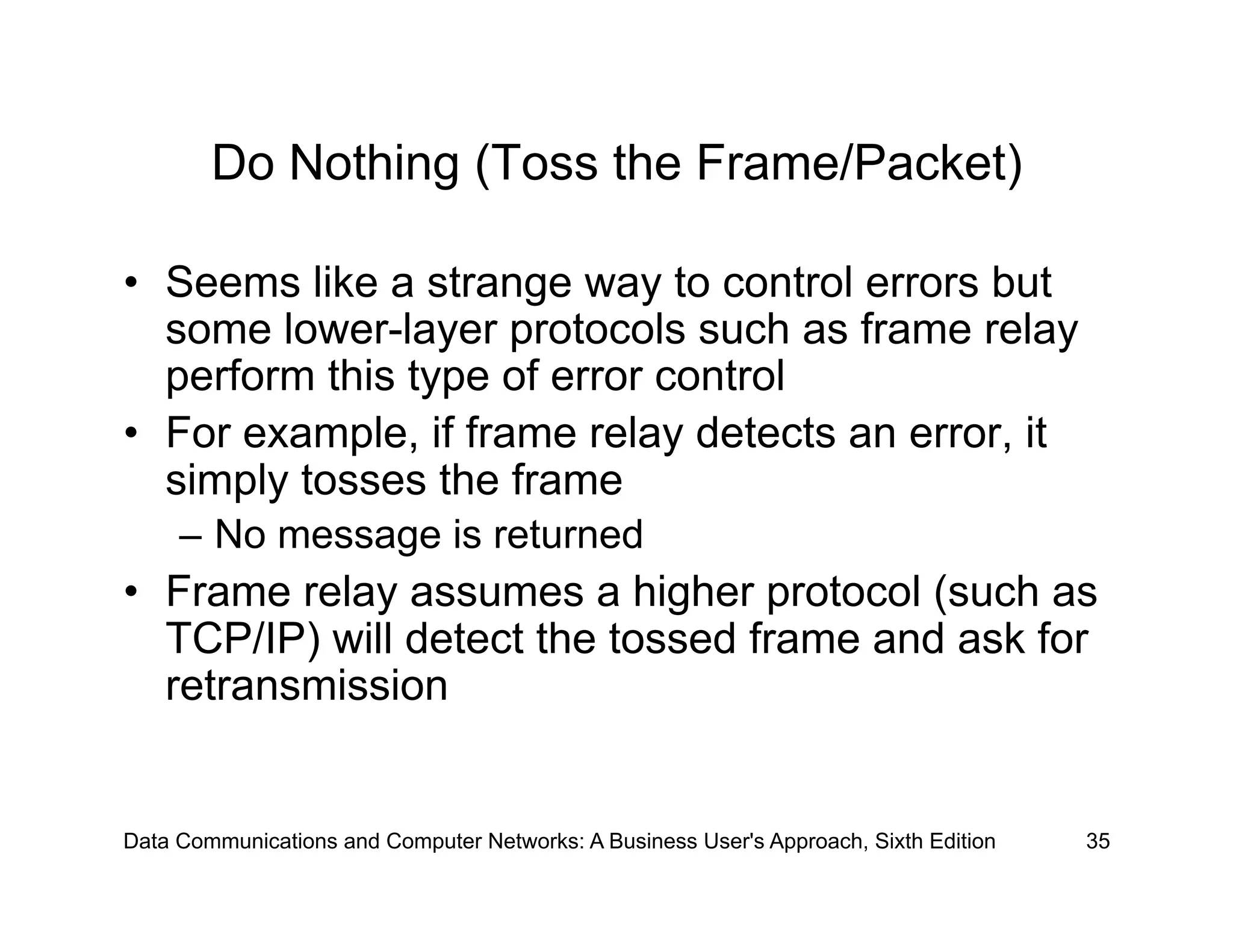 Do Nothing (Toss the Frame/Packet)

• Seems like a strange way to control errors but some lower-layer protocols such as frame relay perform this type of error control
• For example, if frame relay detects an error, it simply tosses the frame
  – No message is returned
• Frame relay assumes a higher protocol (such as TCP/IP) will detect the tossed frame and ask for retransmission

Data Communications and Computer Networks: A Business User's Approach, Sixth Edition 35